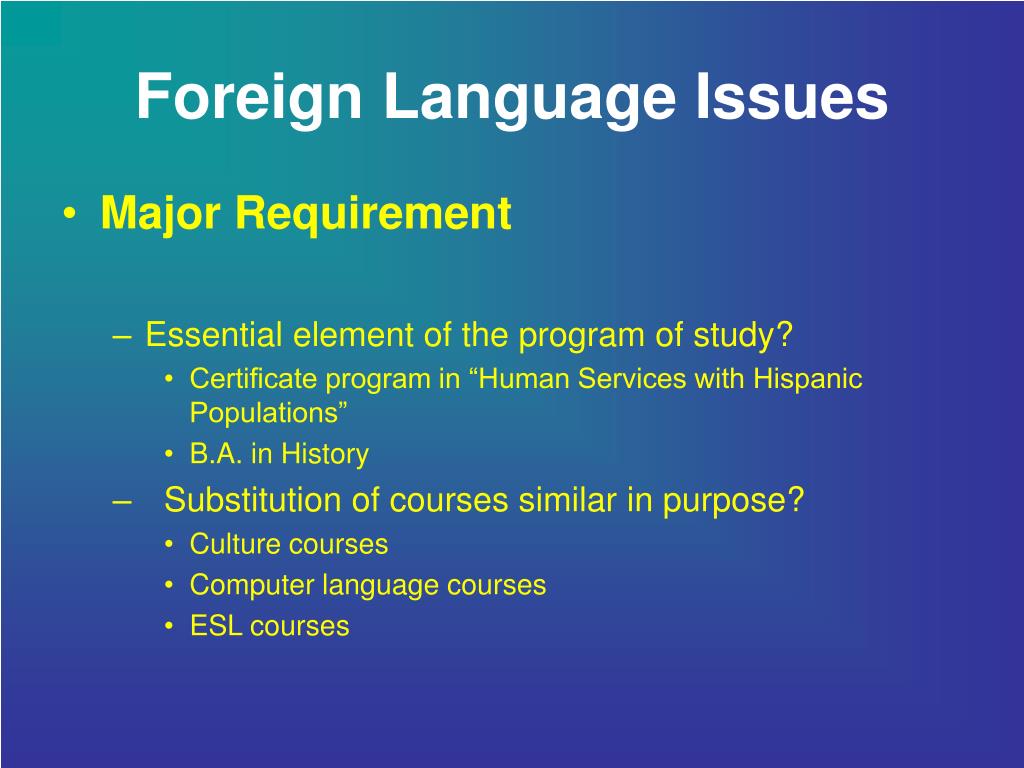 Foreign Language Issues

• Major Requirement

– Essential element of the program of study?
• Certificate program in “Human Services with Hispanic Populations”
• B.A. in History

– Substitution of courses similar in purpose?
• Culture courses
• Computer language courses
• ESL courses